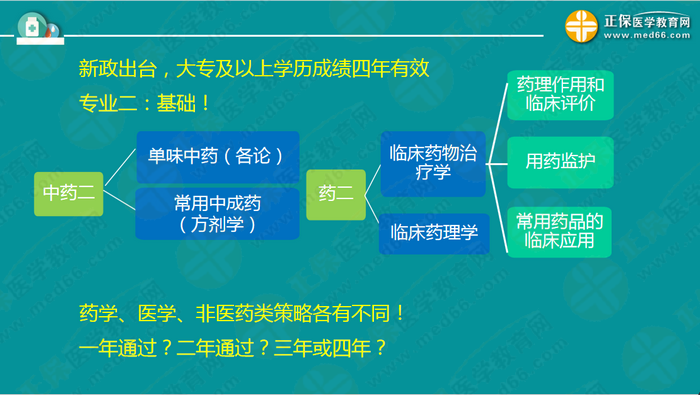 正保医学教育网
www.med66.com

新政出台，大专及以上学历成绩四年有效

专业二：基础！

中药二

单味中药（各论）

常用中成药（方剂学）

药二

临床药物治疗学

临床药理学

药理作用和临床评价

用药监护

常用药品的临床应用

药学、医学、非医药类策略各有不同！

一年通过？二年通过？三年或四年？